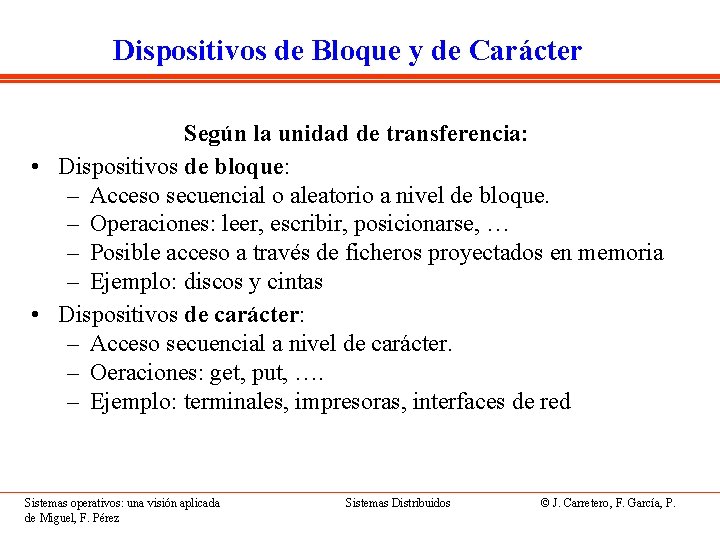 Dispositivos de Bloque y de Carácter

Según la unidad de transferencia:

• Dispositivos de bloque:
 – Acceso secuencial o aleatorio a nivel de bloque.
 – Operaciones: leer, escribir, posicionarse, …
 – Posible acceso a través de ficheros proyectados en memoria
 – Ejemplo: discos y cintas
• Dispositivos de carácter:
 – Acceso secuencial a nivel de carácter.
 – Oeraciones: get, put, ….
 – Ejemplo: terminales, impresoras, interfaces de red

Sistemas operativos: una visión aplicada

Sistemas Distribuidos

© J. Carretero, F. García, P. de Miguel, F. Pérez